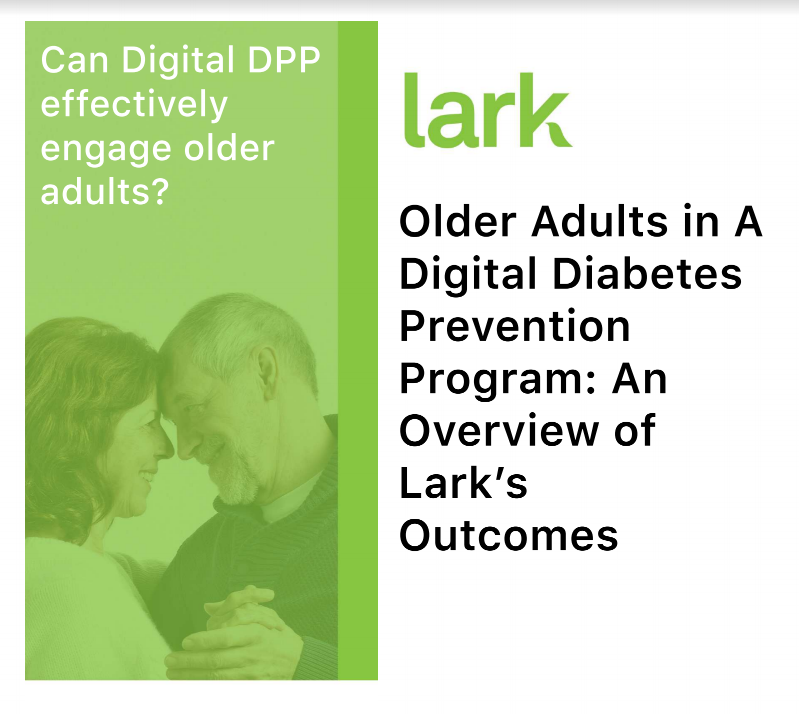 Can Digital DPP effectively engage older adults?

lark

Older Adults in A Digital Diabetes Prevention Program: An Overview of Lark's Outcomes